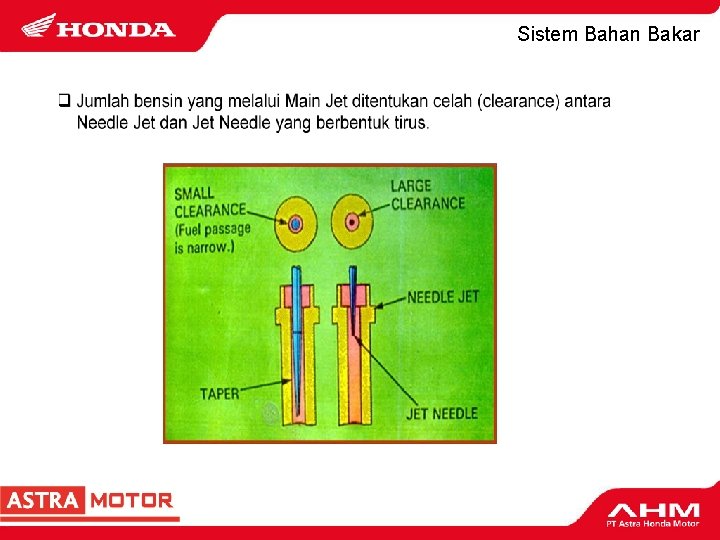 HONDA

Sistem Bahan Bakar

❑ Jumlah bensin yang melalui Main Jet ditentukan celah (clearance) antara Needle Jet dan Jet Needle yang berbentuk tirus.

SMALL CLEARANCE (Fuel passage is narrow.)

LARGE CLEARANCE

NEEDLE JET

TAPER

JET NEEDLE

ASTRA MOTOR

AHM
PT Astra Honda Motor